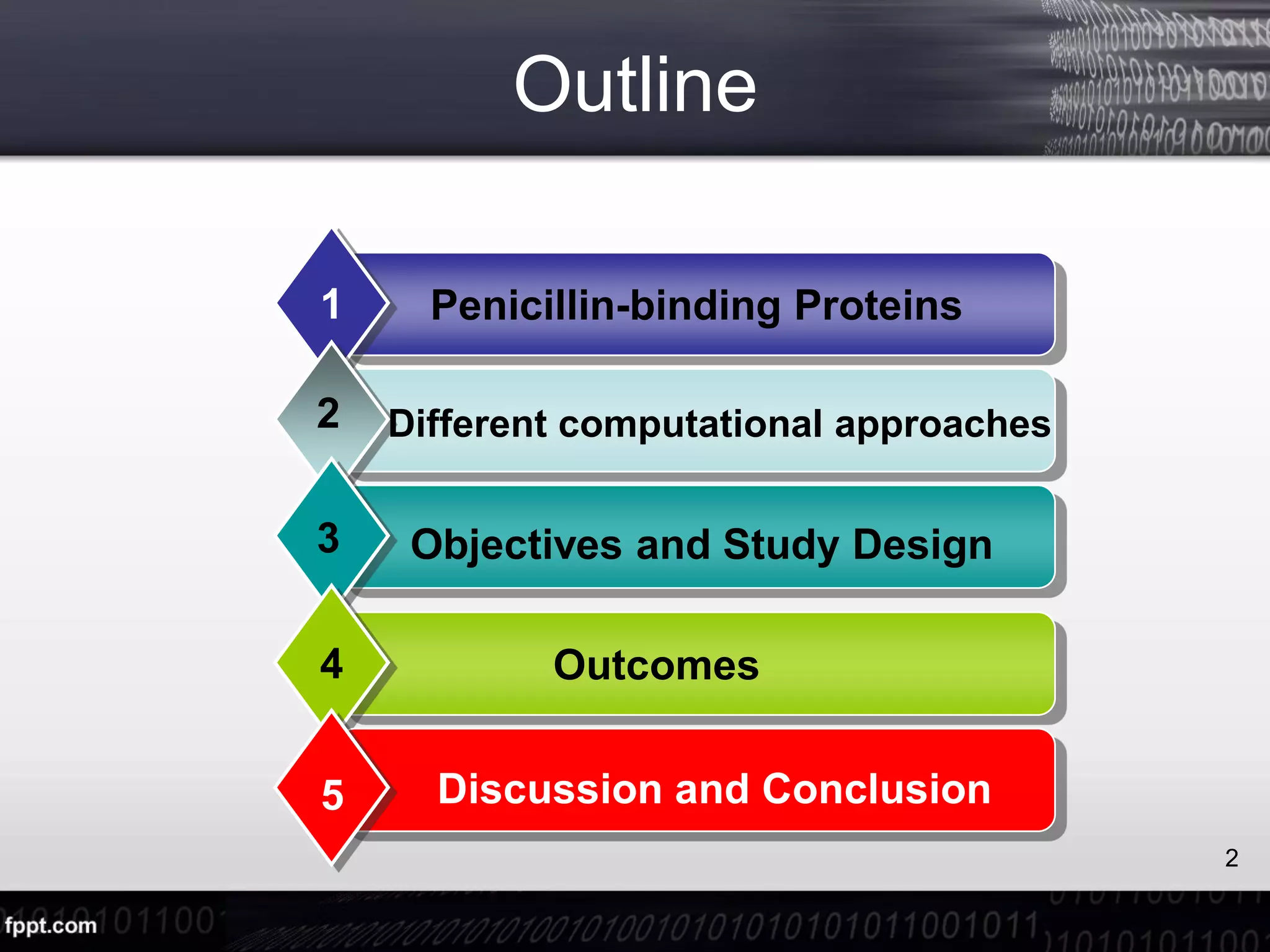 Outline

1 Penicillin-binding Proteins

2 Different computational approaches

3 Objectives and Study Design

4 Outcomes

5 Discussion and Conclusion

2

fppt.com